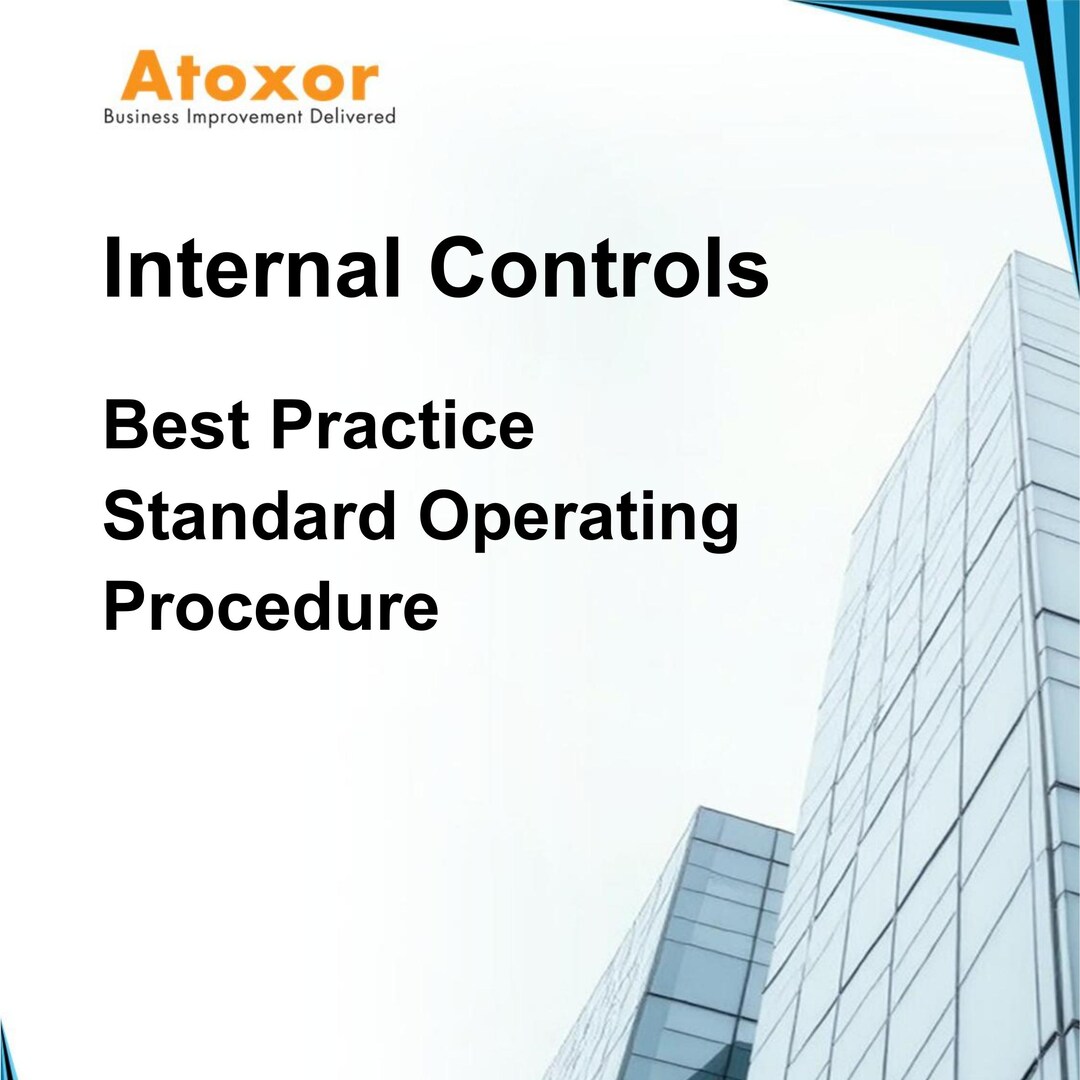 Atoxor
Business Improvement Delivered

Internal Controls

Best Practice
Standard Operating
Procedure